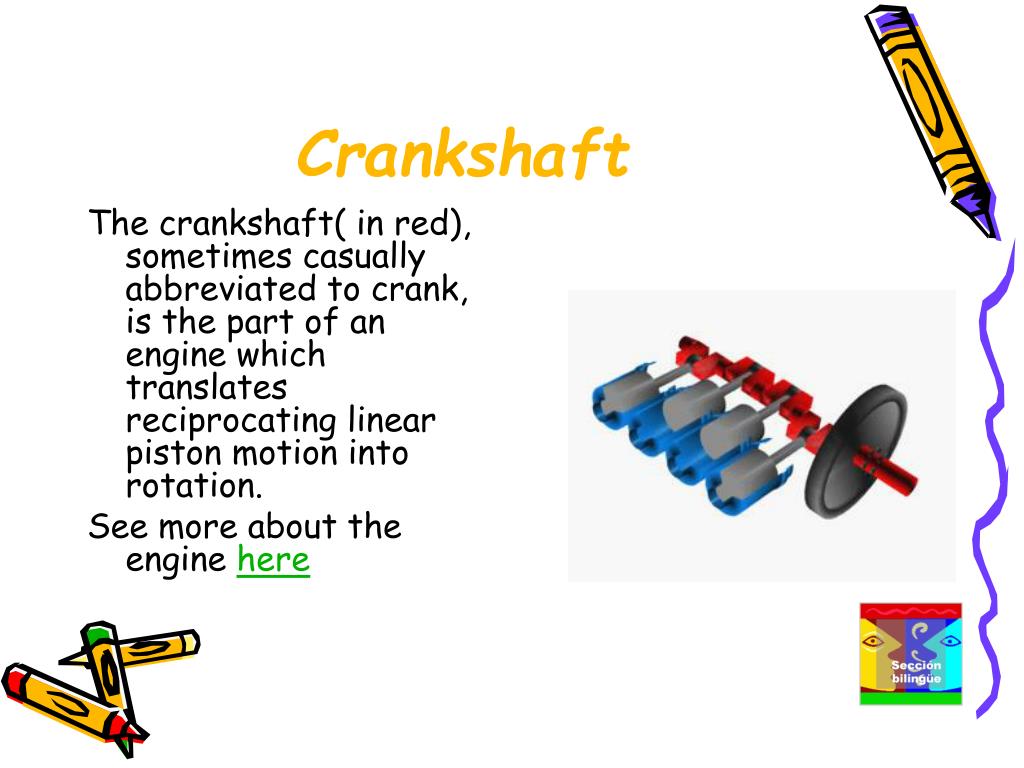 Crankshaft

The crankshaft( in red), sometimes casually abbreviated to crank, is the part of an engine which translates reciprocating linear piston motion into rotation.

See more about the engine here

Sección bilingüe